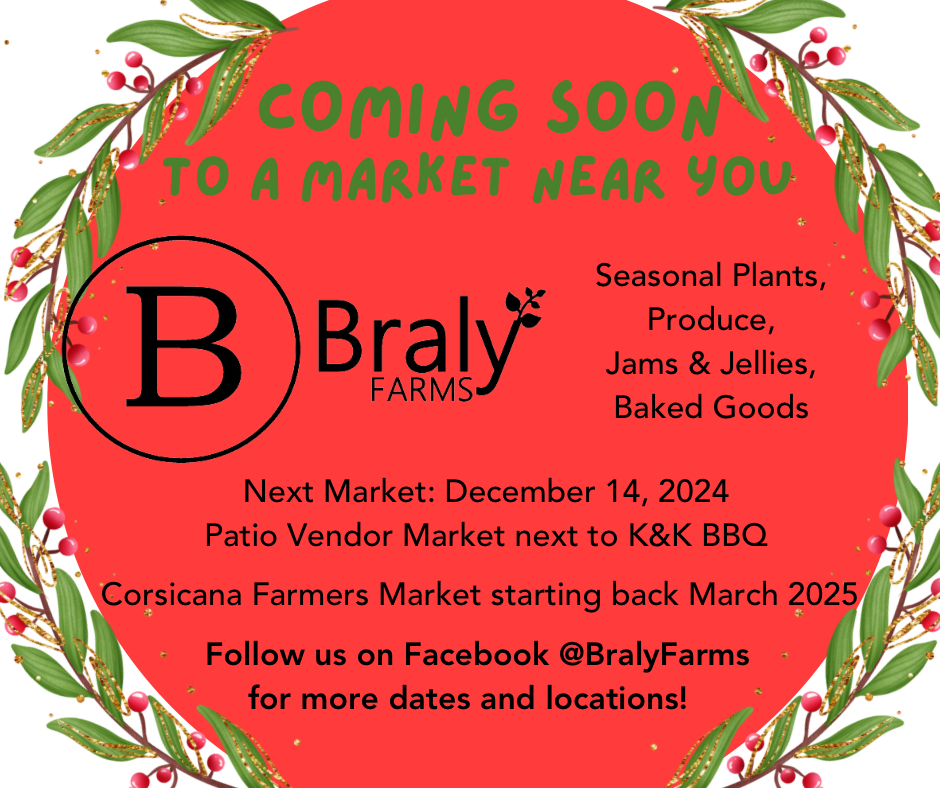 COMING SOON
TO A MARKET NEAR YOU

B

Braly
FARMS

Seasonal Plants,
Produce,
Jams & Jellies,
Baked Goods

Next Market: December 14, 2024
Patio Vendor Market next to K&K BBQ

Corsicana Farmers Market starting back March 2025

Follow us on Facebook @BralyFarms
for more dates and locations!